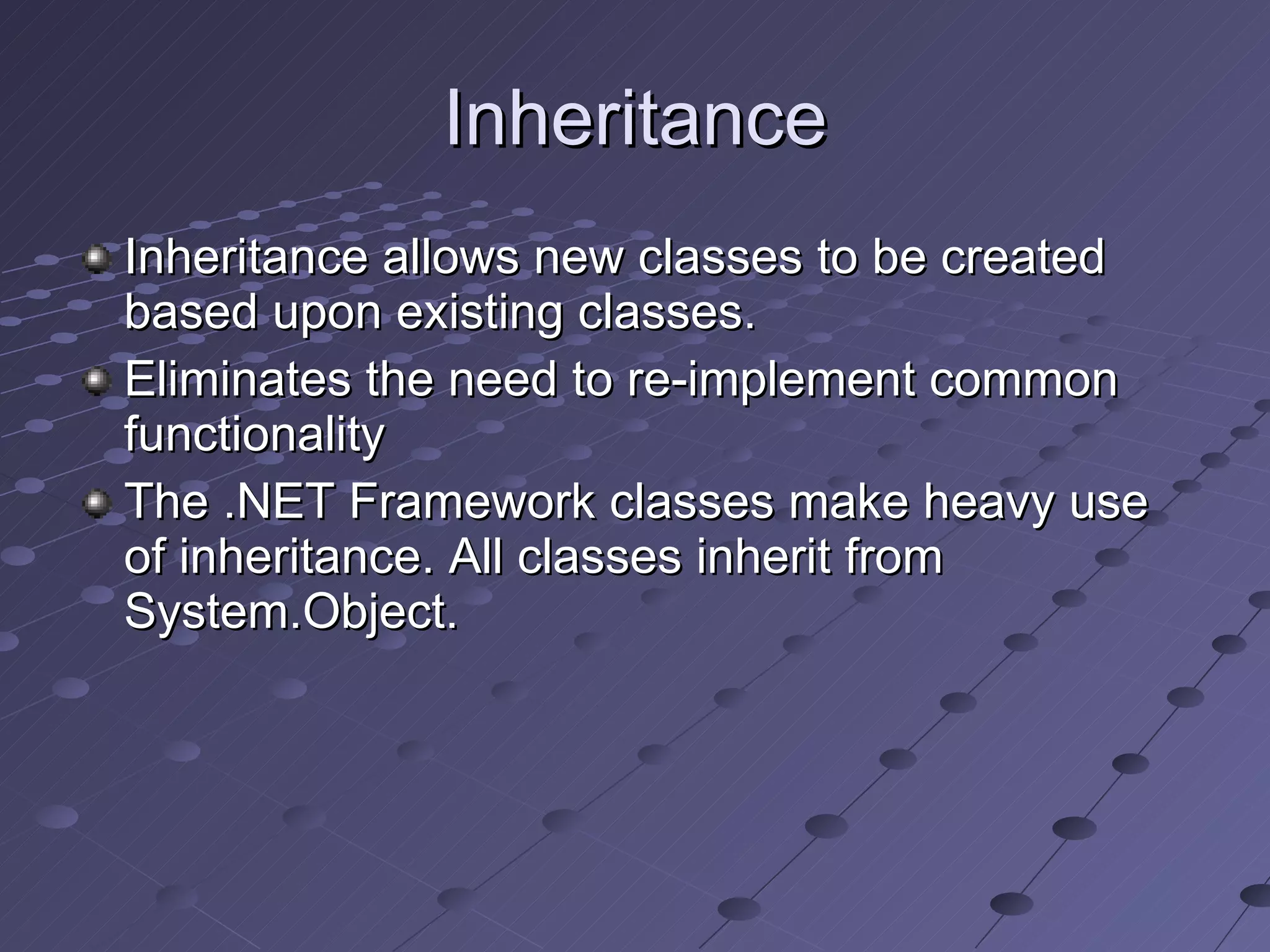 Inheritance

Inheritance allows new classes to be created based upon existing classes.

Eliminates the need to re-implement common functionality

The .NET Framework classes make heavy use of inheritance. All classes inherit from System.Object.